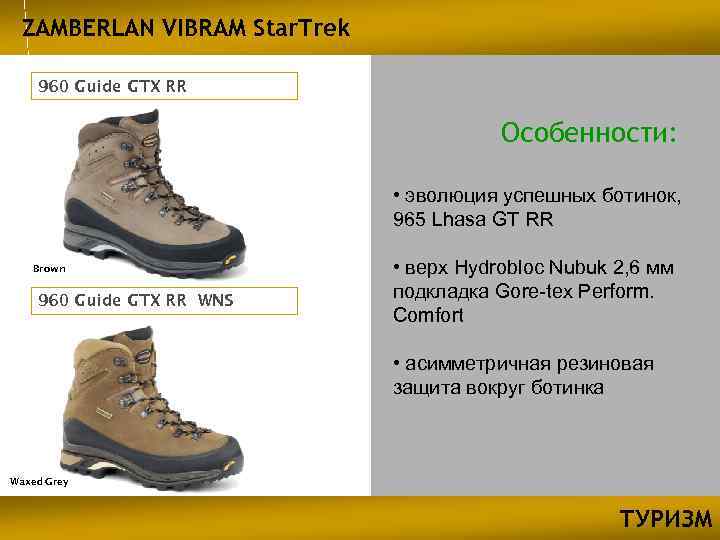 ZAMBERLAN VIBRAM StarTrek

960 Guide GTX RR

Brown

960 Guide GTX RR WNS

Waxed Grey

Особенности:

• эволюция успешных ботинок, 965 Lhasa GT RR

• верх Hydrobloc Nubuk 2,6 мм подкладка Gore-tex Perform. Comfort

• асимметричная резиновая защита вокруг ботинка

ТУРИЗМ